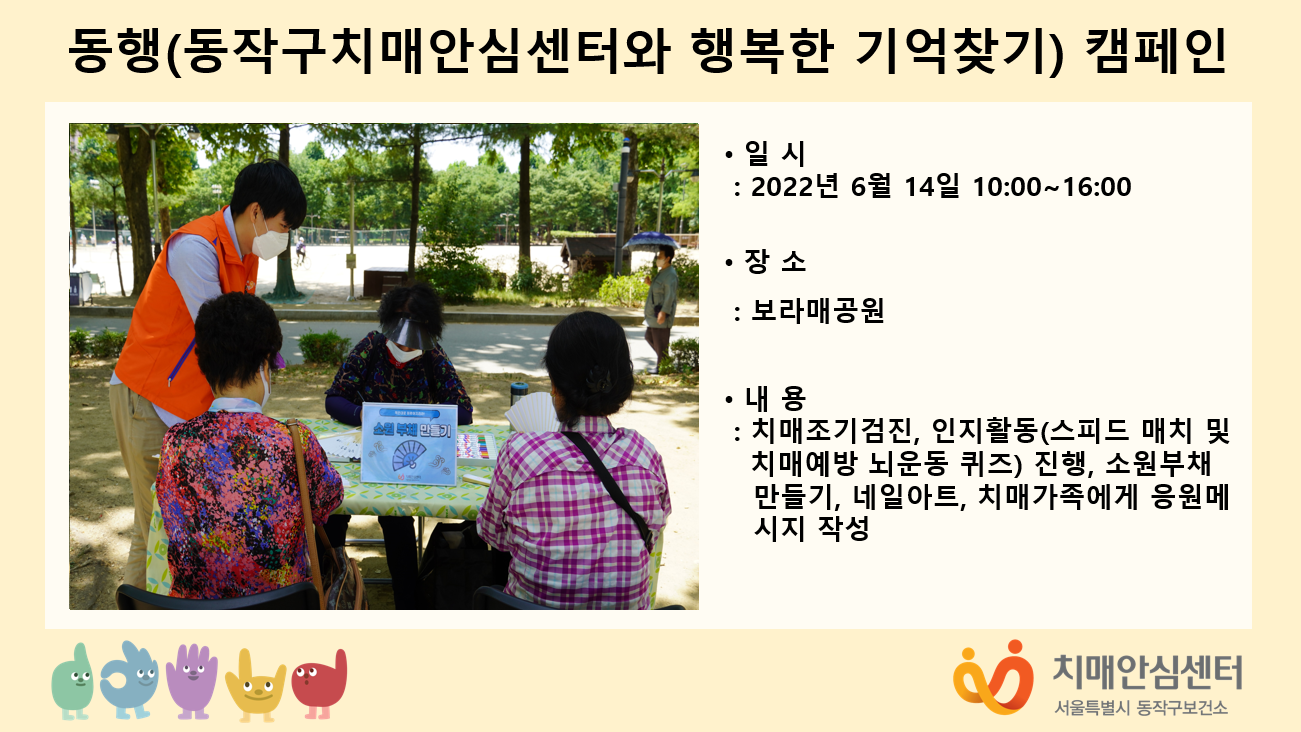 동행(동작구치매안심센터와 행복한 기억찾기) 캠페인

소원 부채 만들기

• 일 시
: 2022년 6월 14일 10:00~16:00

• 장 소
: 보라매공원

• 내 용
: 치매조기검진, 인지활동(스피드 매치 및 치매예방 뇌운동 퀴즈) 진행, 소원부채 만들기, 네일아트, 치매가족에게 응원메시지 작성

치매안심센터
서울특별시 동작구보건소